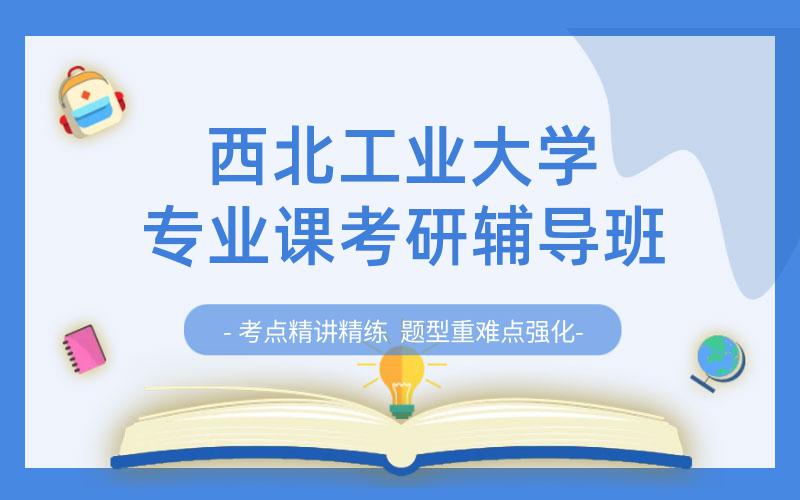 西北工业大学
专业课考研辅导班

- 考点精讲精练 题型重难点强化-